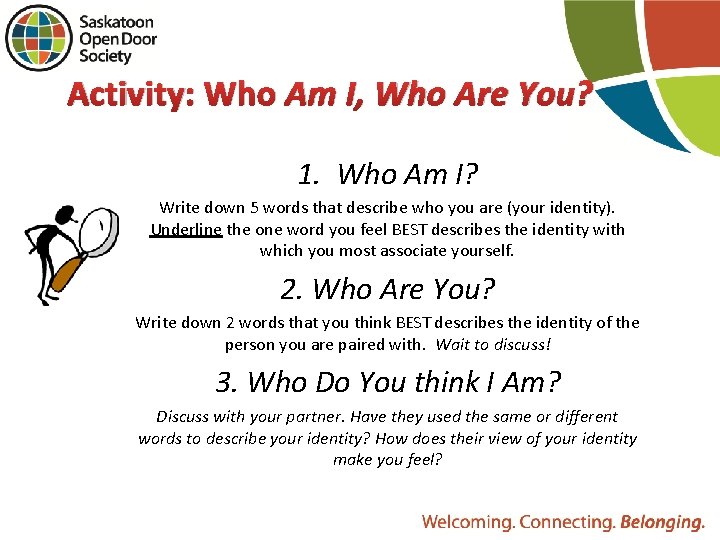 Saskatoon Open Door Society

Activity: Who Am I, Who Are You?

1. Who Am I?

Write down 5 words that describe who you are (your identity). Underline the one word you feel BEST describes the identity with which you most associate yourself.

2. Who Are You?

Write down 2 words that you think BEST describes the identity of the person you are paired with. Wait to discuss!

3. Who Do You think I Am?

Discuss with your partner. Have they used the same or different words to describe your identity? How does their view of your identity make you feel?

Welcoming. Connecting. Belonging.